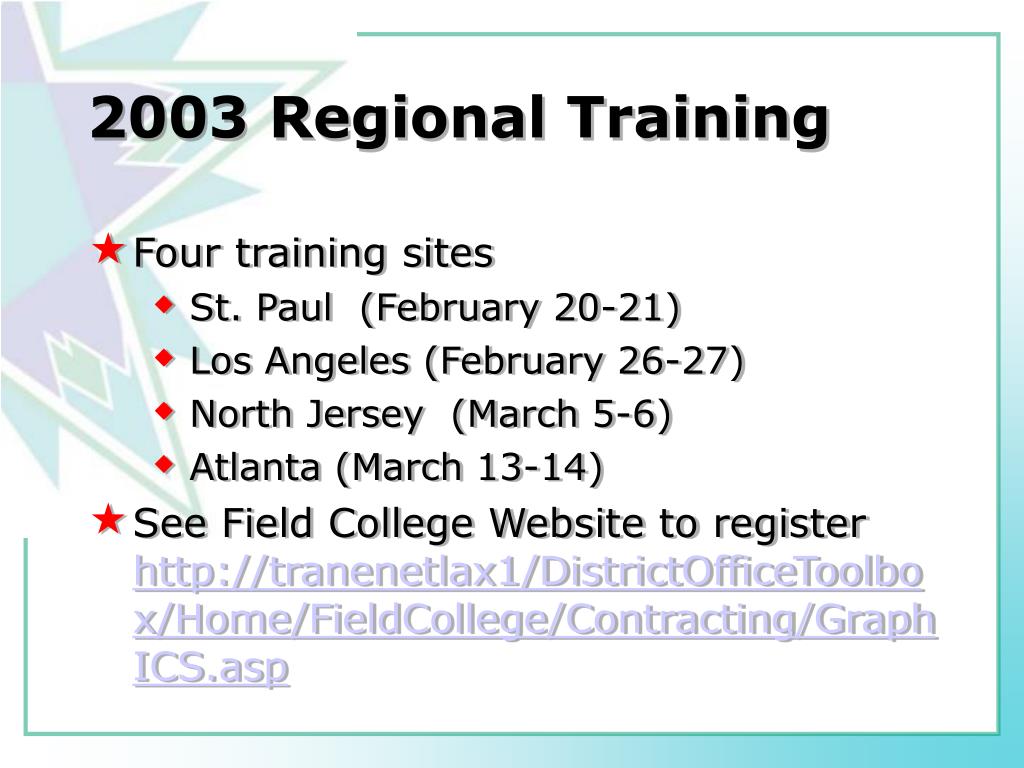 2003 Regional Training

Four training sites

St. Paul (February 20-21)

Los Angeles (February 26-27)

North Jersey (March 5-6)

Atlanta (March 13-14)

See Field College Website to register http://tranenetlax1/DistrictOfficeToolbox/Home/FieldCollege/Contracting/GraphICS.asp